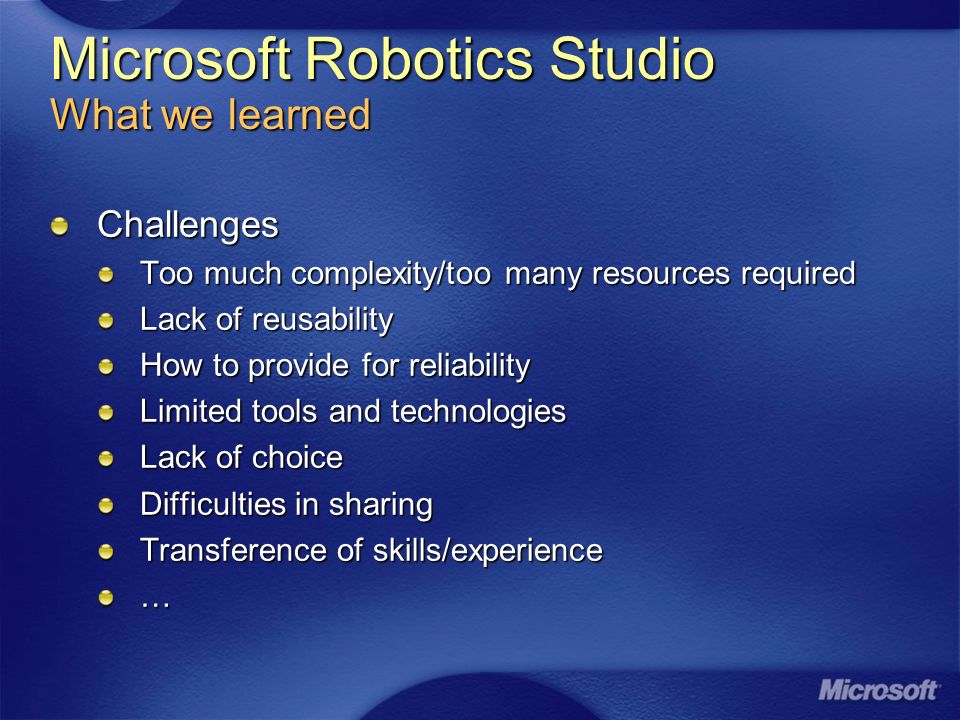 Microsoft Robotics Studio
What we learned

Challenges

Too much complexity/too many resources required

Lack of reusability

How to provide for reliability

Limited tools and technologies

Lack of choice

Difficulties in sharing

Transference of skills/experience

…

Microsoft